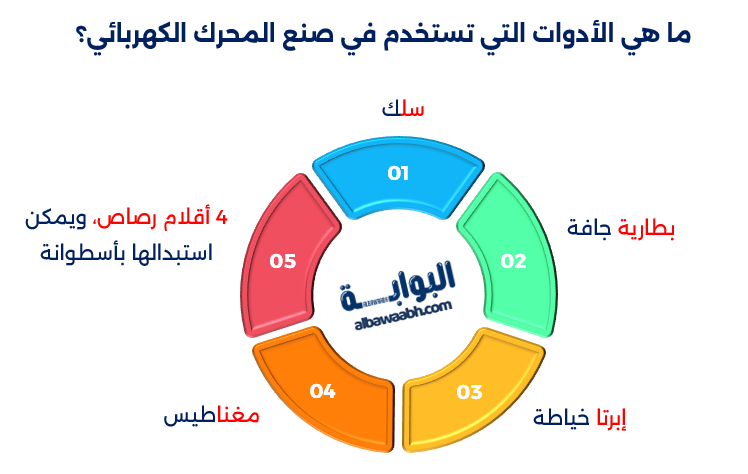 ما هي الأدوات التي تستخدم في صنع المحرك الكهربائي؟

سلك

01

بطارية جافة

02

إبرتا خياطة

03

مغناطيس

04

4 أقلام رصاص، ويمكن استبدالها بأسطوانة

05

البوابة
albawaabh.com